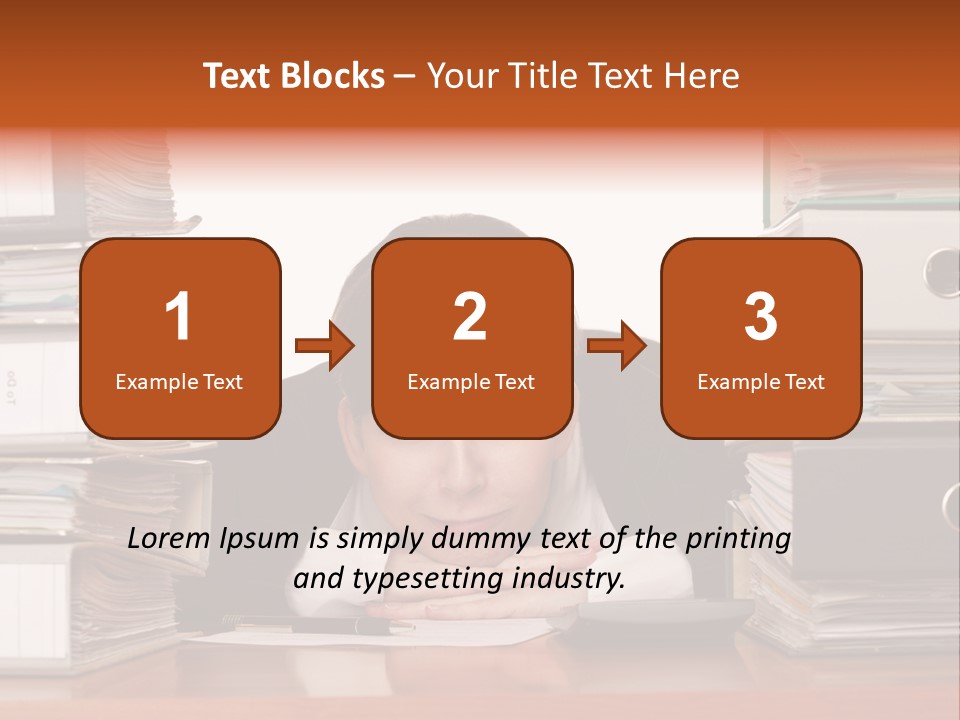 Text Blocks – Your Title Text Here

1
Example Text

2
Example Text

3
Example Text

Lorem Ipsum is simply dummy text of the printing and typesetting industry.